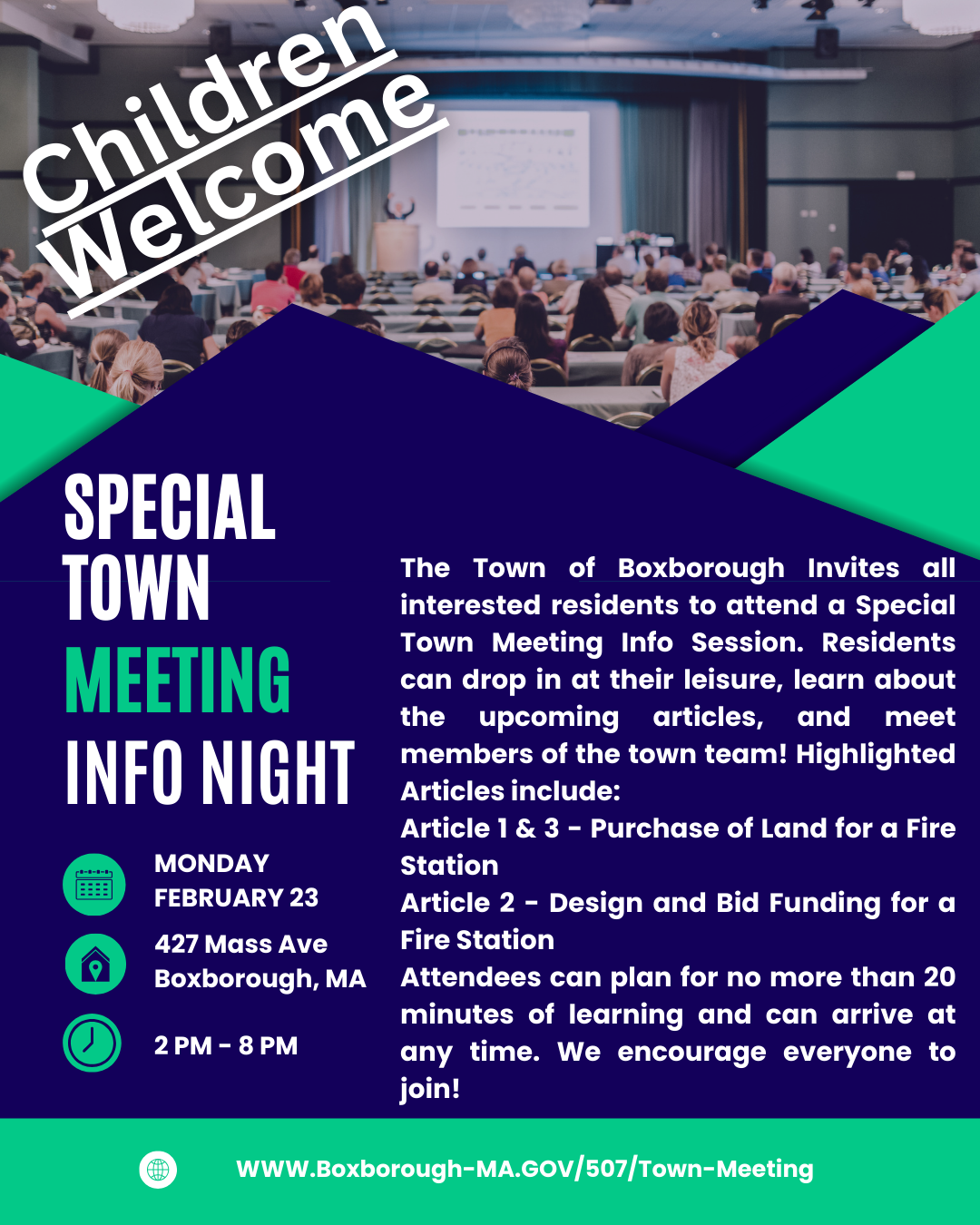 Children Welcome

SPECIAL TOWN MEETING INFO NIGHT

MONDAY FEBRUARY 23

427 Mass Ave Boxborough, MA

2 PM - 8 PM

The Town of Boxborough Invites all interested residents to attend a Special Town Meeting Info Session. Residents can drop in at their leisure, learn about the upcoming articles, and meet members of the town team! Highlighted Articles include:
Article 1 & 3 - Purchase of Land for a Fire Station
Article 2 - Design and Bid Funding for a Fire Station
Attendees can plan for no more than 20 minutes of learning and can arrive at any time. We encourage everyone to join!

WWW.Boxborough-MA.GOV/507/Town-Meeting